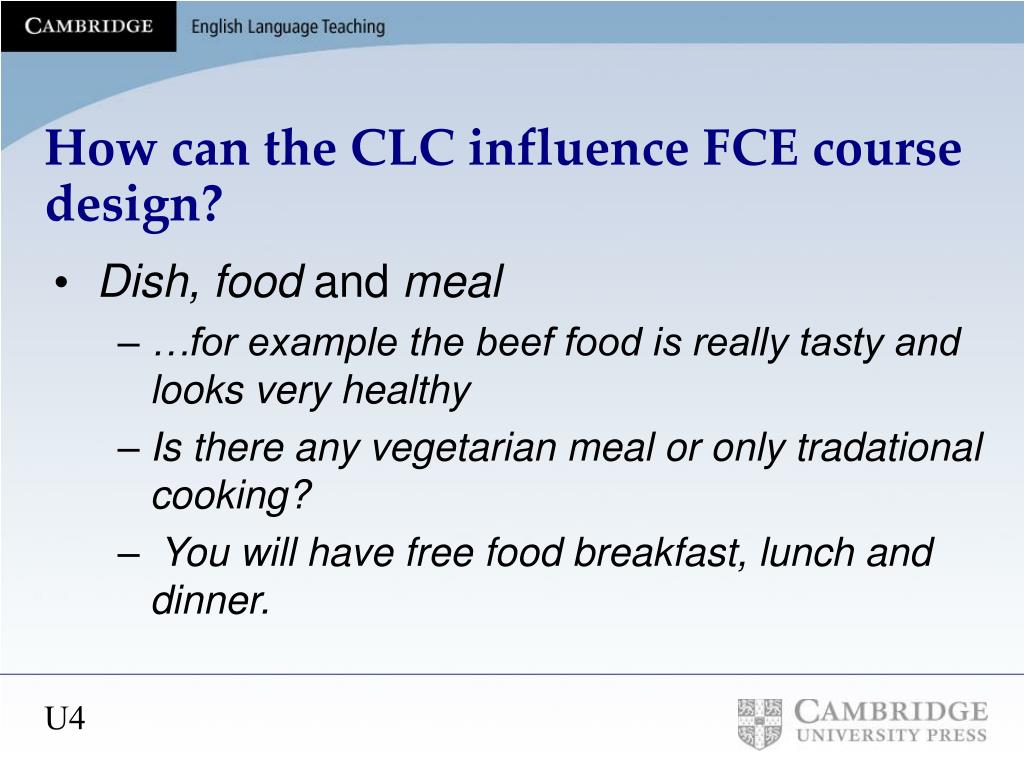 CAMBRIDGE English Language Teaching

How can the CLC influence FCE course design?

• Dish, food and meal
– …for example the beef food is really tasty and looks very healthy
– Is there any vegetarian meal or only tradational cooking?
– You will have free food breakfast, lunch and dinner.

U4

CAMBRIDGE UNIVERSITY PRESS